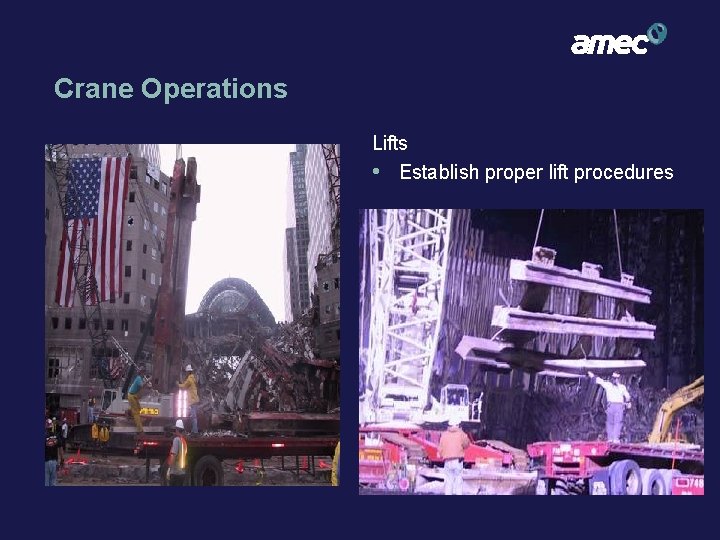 amec

Crane Operations

Lifts

• Establish proper lift procedures